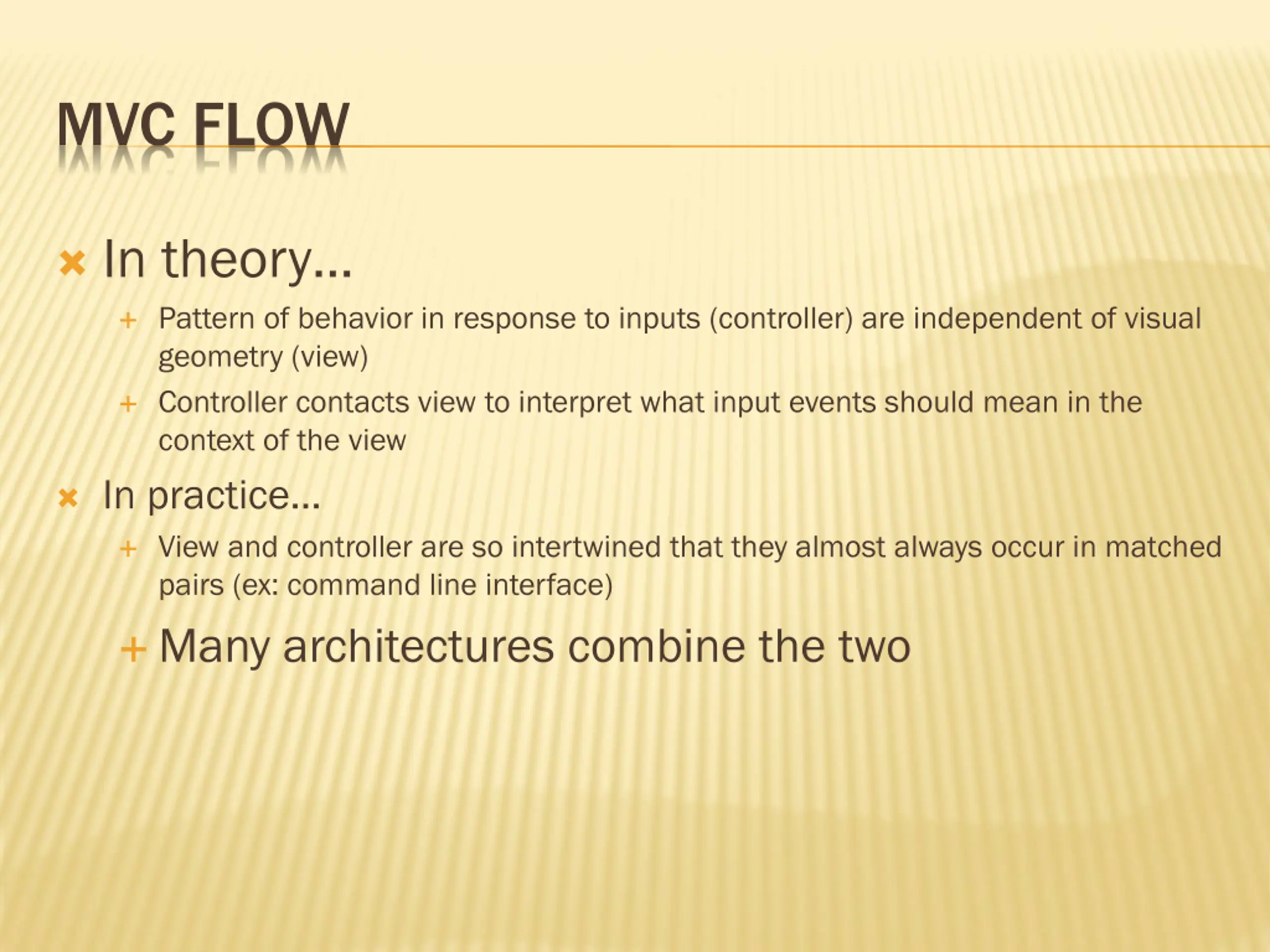 MVC FLOW

In theory…

Pattern of behavior in response to inputs (controller) are independent of visual geometry (view)

Controller contacts view to interpret what input events should mean in the context of the view

In practice…

View and controller are so intertwined that they almost always occur in matched pairs (ex: command line interface)

Many architectures combine the two